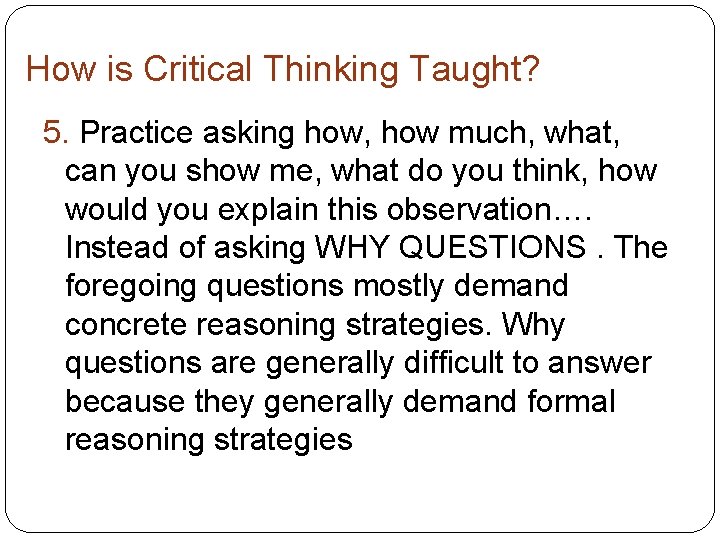 How is Critical Thinking Taught?

5. Practice asking how, how much, what, can you show me, what do you think, how would you explain this observation…. Instead of asking WHY QUESTIONS . The foregoing questions mostly demand concrete reasoning strategies. Why questions are generally difficult to answer because they generally demand formal reasoning strategies